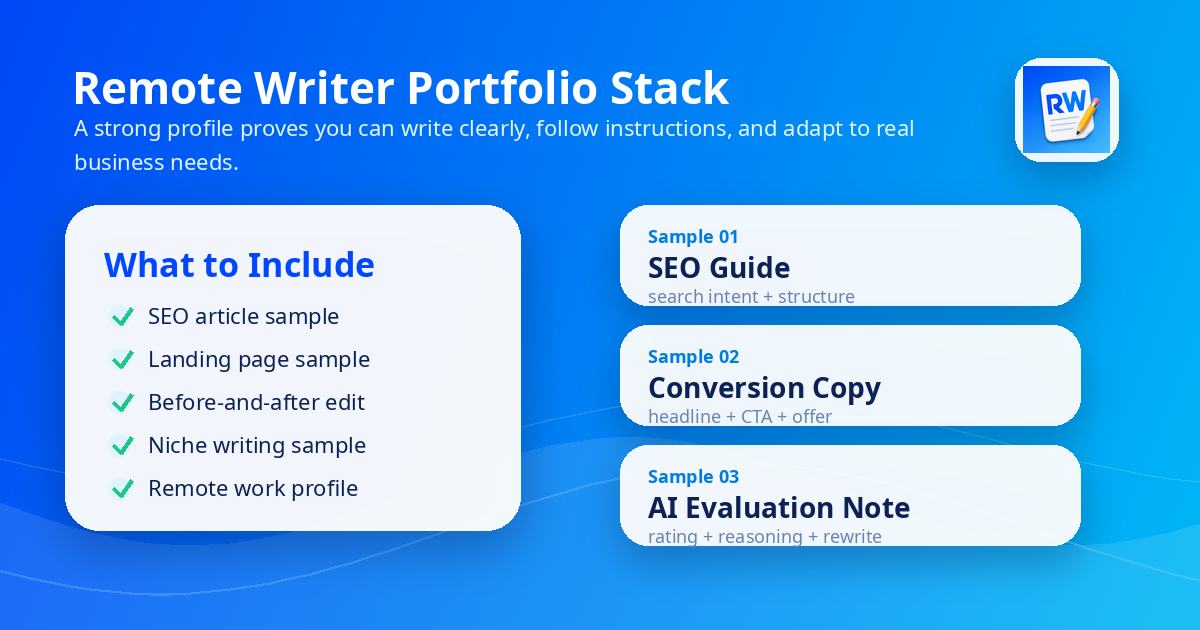 Remote Writer Portfolio Stack
A strong profile proves you can write clearly, follow instructions, and adapt to real business needs.

RW

What to Include
SEO article sample
Landing page sample
Before-and-after edit
Niche writing sample
Remote work profile

Sample 01
SEO Guide
search intent + structure

Sample 02
Conversion Copy
headline + CTA + offer

Sample 03
AI Evaluation Note
rating + reasoning + rewrite